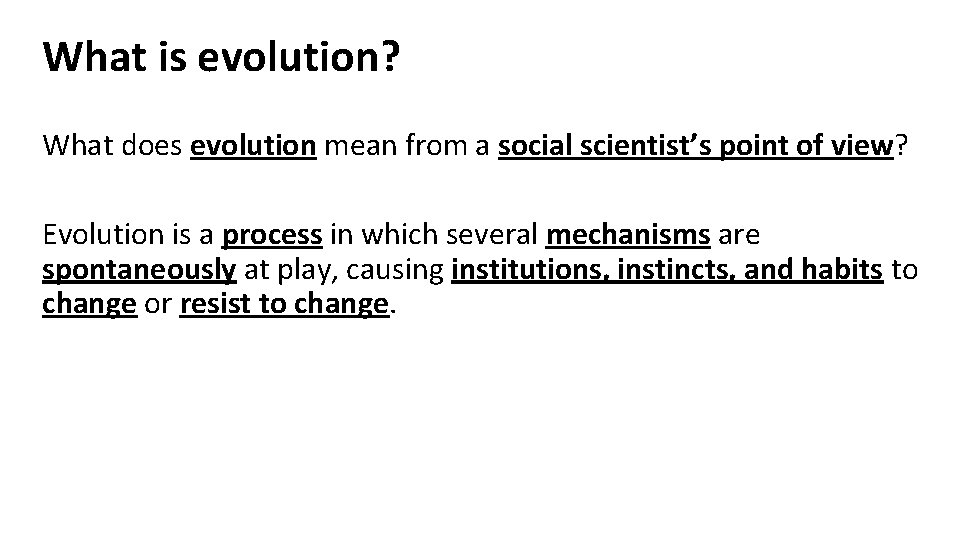 What is evolution?

What does evolution mean from a social scientist's point of view?

Evolution is a process in which several mechanisms are spontaneously at play, causing institutions, instincts, and habits to change or resist to change.